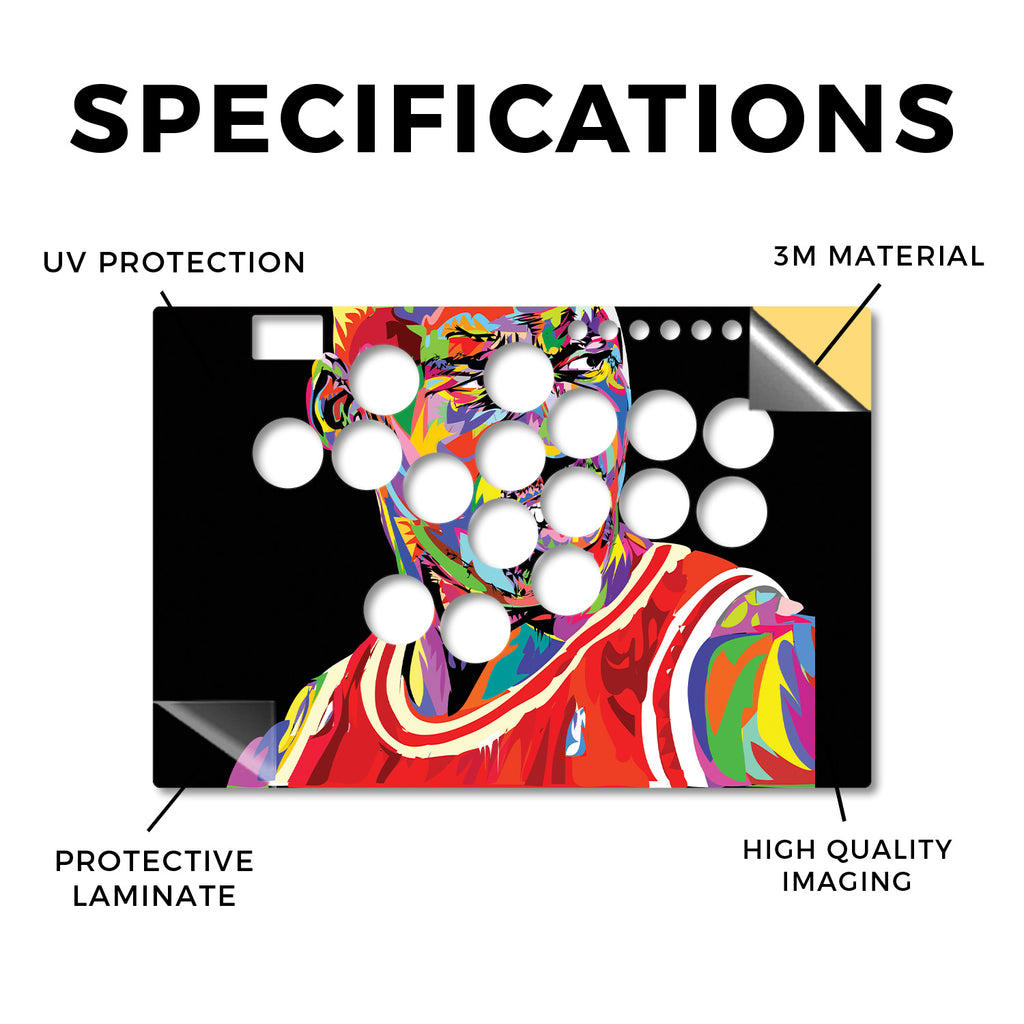 SPECIFICATIONS

UV PROTECTION

3M MATERIAL

PROTECTIVE LAMINATE

HIGH QUALITY IMAGING